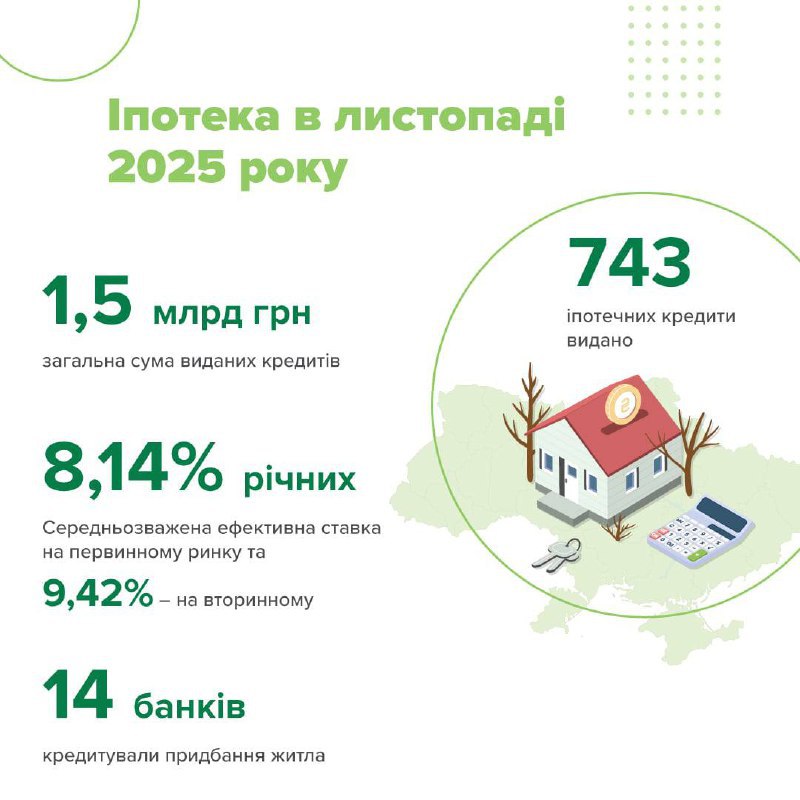 Іпотека в листопаді 2025 року

1,5 млрд грн

загальна сума виданих кредитів

8,14% річних

Середньозважена ефективна ставка на первинному ринку та

9,42% – на вторинному

14 банків

кредитували придбання житла

743

іпотечних кредити видано

₴